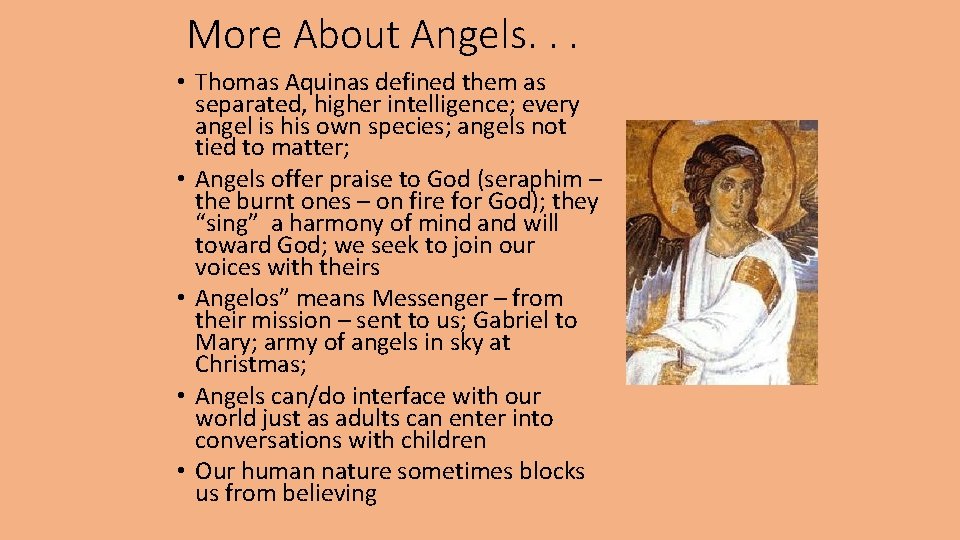 More About Angels. . .

• Thomas Aquinas defined them as separated, higher intelligence; every angel is his own species; angels not tied to matter;
• Angels offer praise to God (seraphim – the burnt ones – on fire for God); they “sing” a harmony of mind and will toward God; we seek to join our voices with theirs
• Angelos” means Messenger – from their mission – sent to us; Gabriel to Mary; army of angels in sky at Christmas;
• Angels can/do interface with our world just as adults can enter into conversations with children
• Our human nature sometimes blocks us from believing